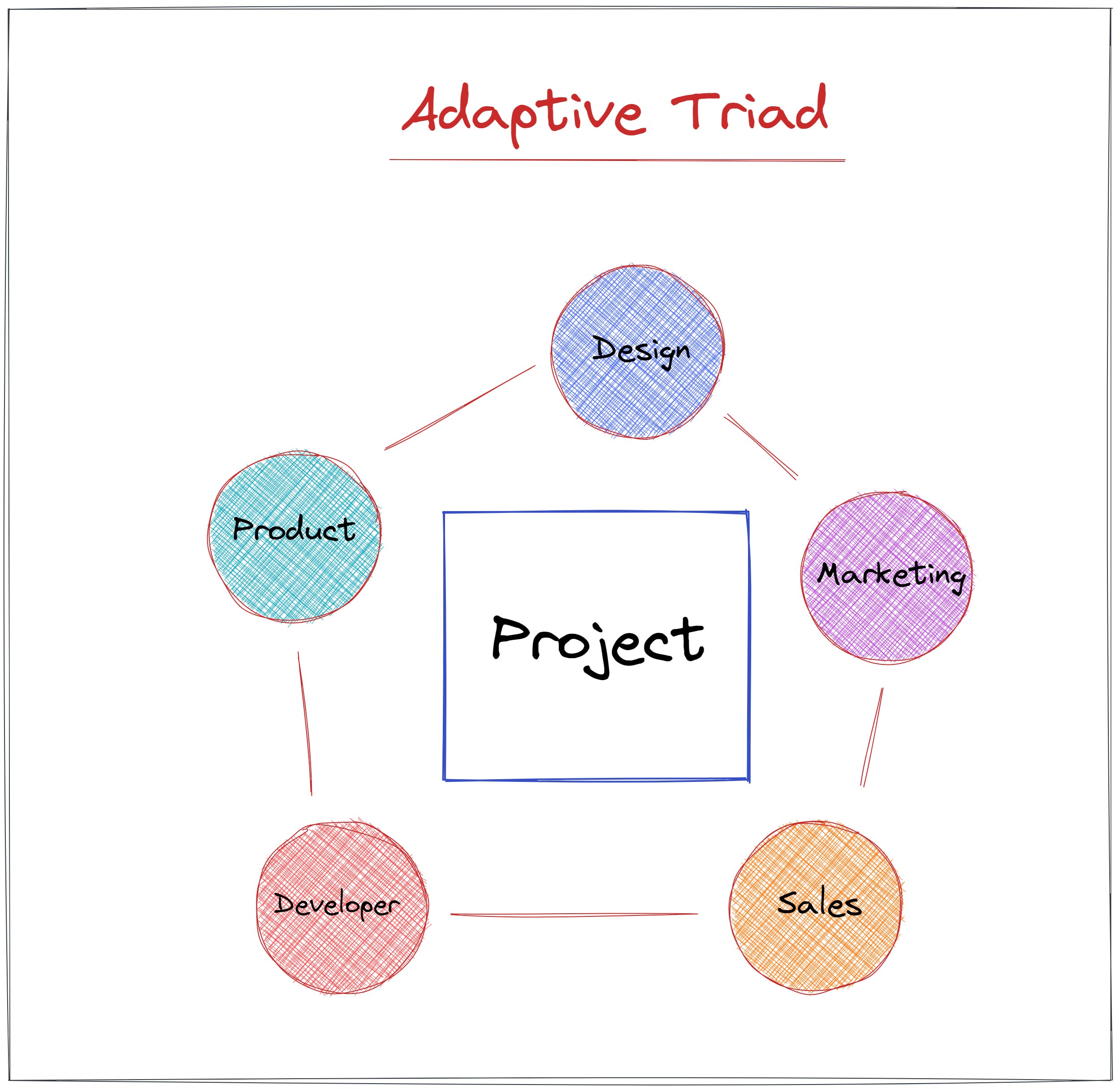 Adaptive Triad

Design

Product

Marketing

Project

Developer

Sales